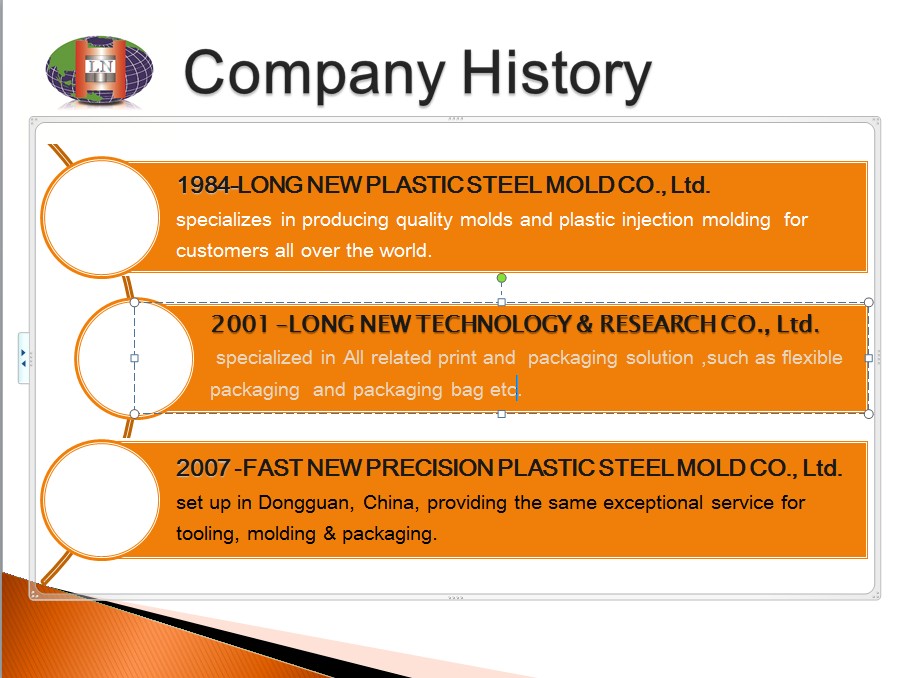 LN

Company History

1984-LONG NEW PLASTIC STEEL MOLD CO., Ltd.
specializes in producing quality molds and plastic injection molding for customers all over the world.

2001 –LONG NEW TECHNOLOGY & RESEARCH CO., Ltd.
specialized in All related print and packaging solution ,such as flexible packaging and packaging bag etc.

2007 -FAST NEW PRECISION PLASTIC STEEL MOLD CO., Ltd.
set up in Dongguan, China, providing the same exceptional service for tooling, molding & packaging.